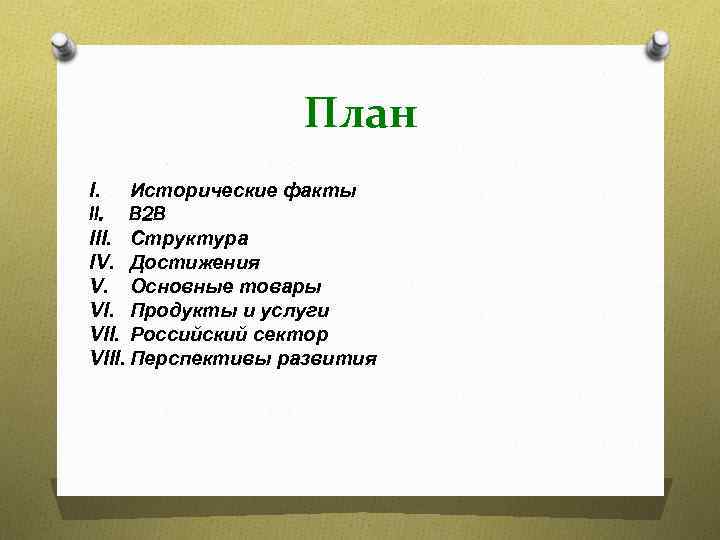 План

I. Исторические факты
II. B2B
III. Структура
IV. Достижения
V. Основные товары
VI. Продукты и услуги
VII. Российский сектор
VIII. Перспективы развития